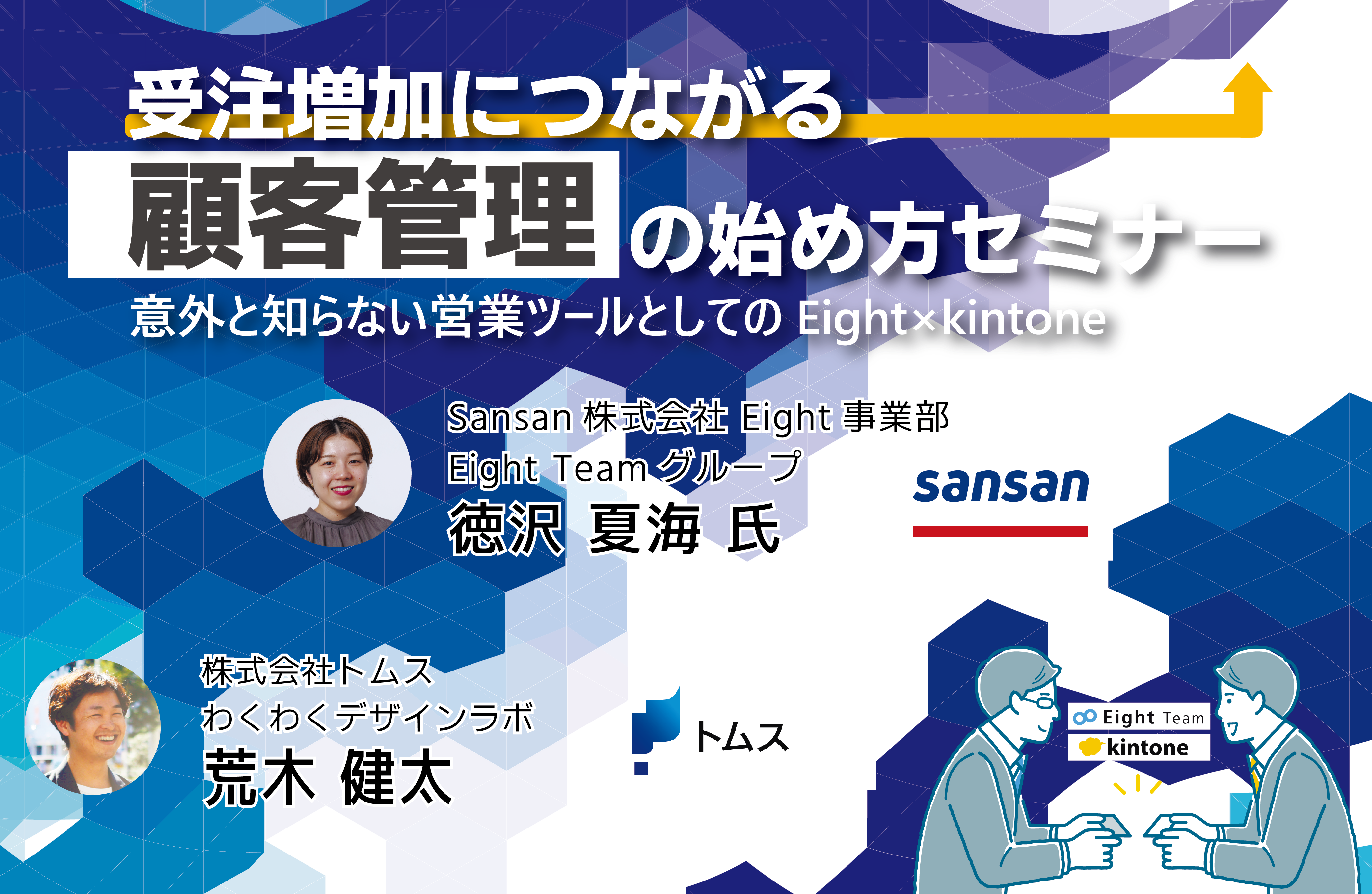 受注増加につながる

顧客管理の始め方セミナー

意外と知らない営業ツールとしての Eight×kintone

Sansan 株式会社 Eight 事業部
Eight Team グループ
徳沢 夏海 氏

sansan

株式会社トムス
わくわくデザインラボ
荒木 健太

トムス

Eight Team

kintone